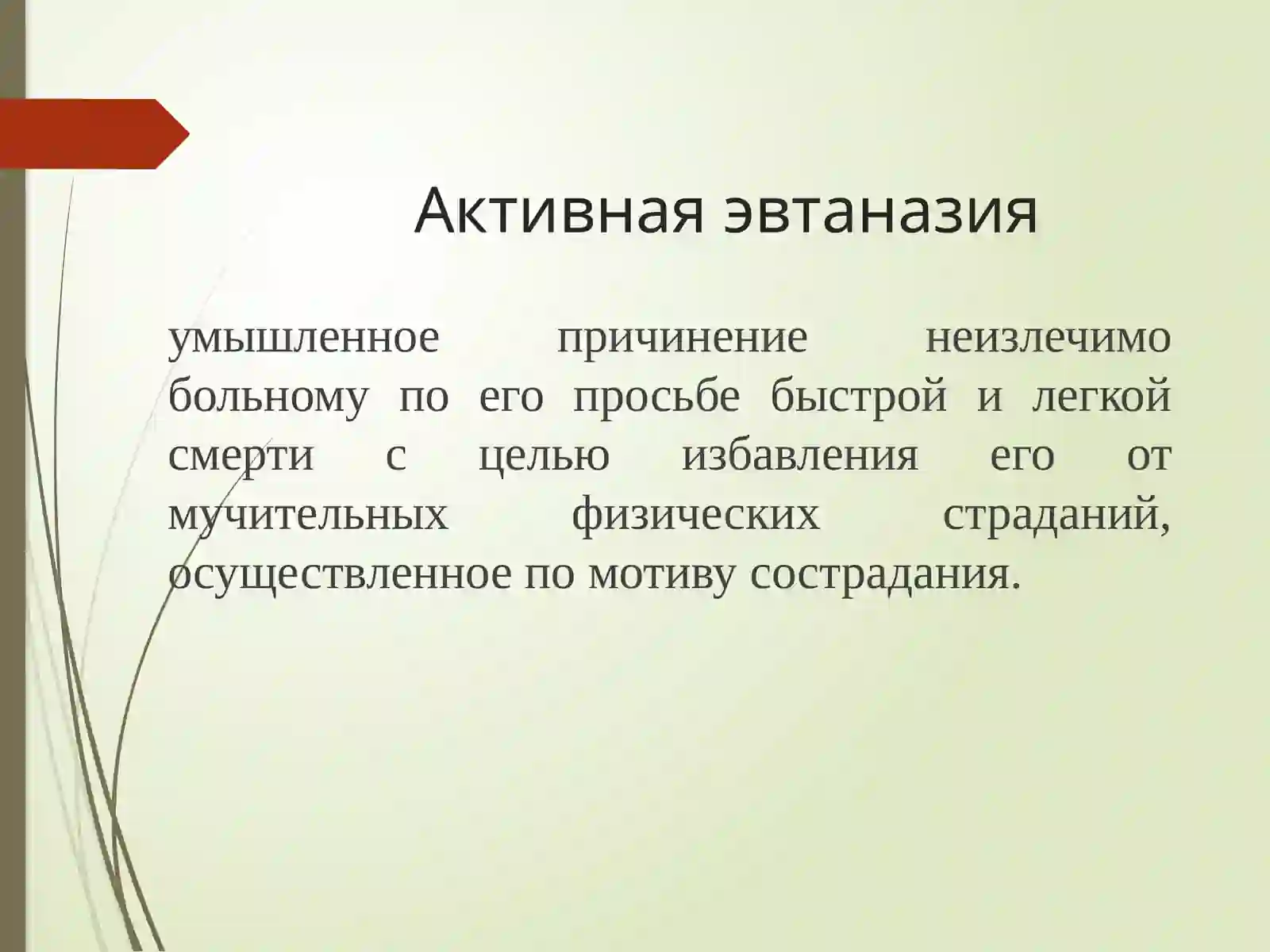 Активная эвтаназия

умышленное причинение неизлечимо больному по его просьбе быстрой и легкой смерти с целью избавления его от мучительных физических страданий, осуществленное по мотиву сострадания.